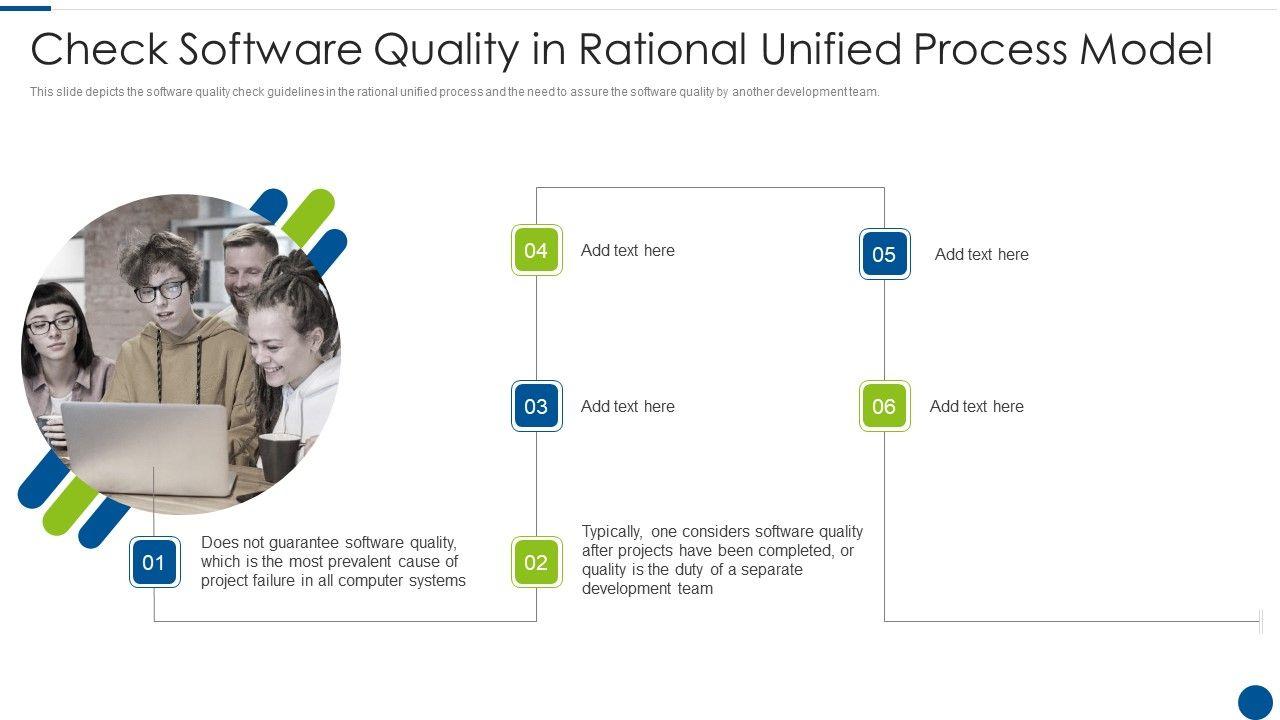 Check Software Quality in Rational Unified Process Model

This slide depicts the software quality check guidelines in the rational unified process and the need to assure the software quality by another development team.

01
Does not guarantee software quality, which is the most prevalent cause of project failure in all computer systems

02
Typically, one considers software quality after projects have been completed, or quality is the duty of a separate development team

03
Add text here

04
Add text here

05
Add text here

06
Add text here